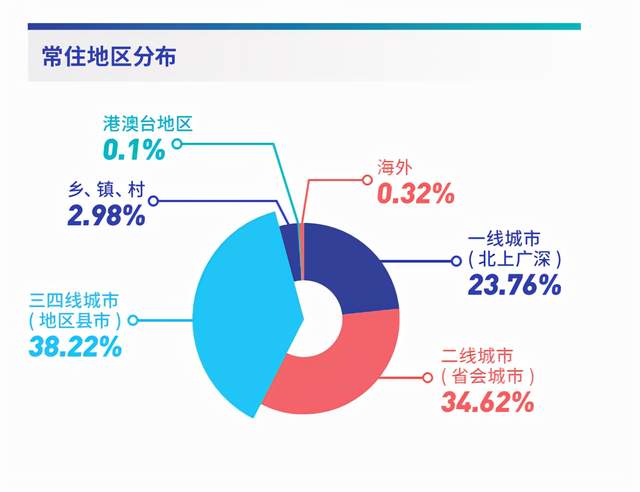 常住地区分布

港澳台地区
0.1%

海外
0.32%

乡、镇、村
2.98%

一线城市
（北上广深）
23.76%

三四线城市
（地区县市）
38.22%

二线城市
（省会城市）
34.62%